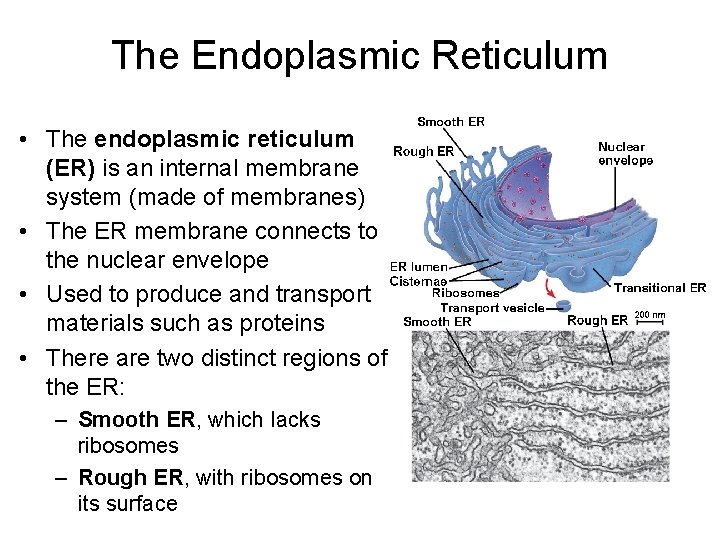 The Endoplasmic Reticulum

• The endoplasmic reticulum (ER) is an internal membrane system (made of membranes)
• The ER membrane connects to the nuclear envelope
• Used to produce and transport materials such as proteins
• There are two distinct regions of the ER:
– Smooth ER, which lacks ribosomes
– Rough ER, with ribosomes on its surface

Smooth ER
Rough ER
Nuclear envelope
ER lumen
Cisternae
Ribosomes
Transport vesicle
Transitional ER
Smooth ER
Rough ER
200 nm